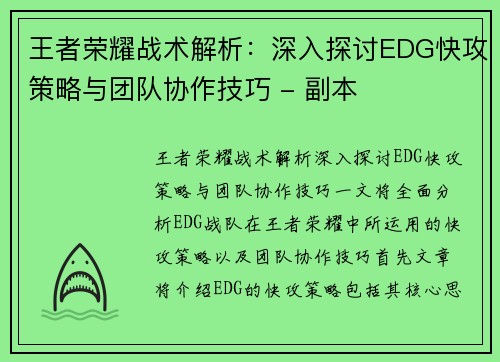 王者荣耀战术解析：深入探讨EDG快攻策略与团队协作技巧 - 副本

王者荣耀战术解析深入探讨EDG快攻策略与团队协作技巧一文将全面分析EDG战队在王者荣耀中所运用的快攻策略以及团队协作技巧首先文章将介绍EDG的快攻策略包括其核心思